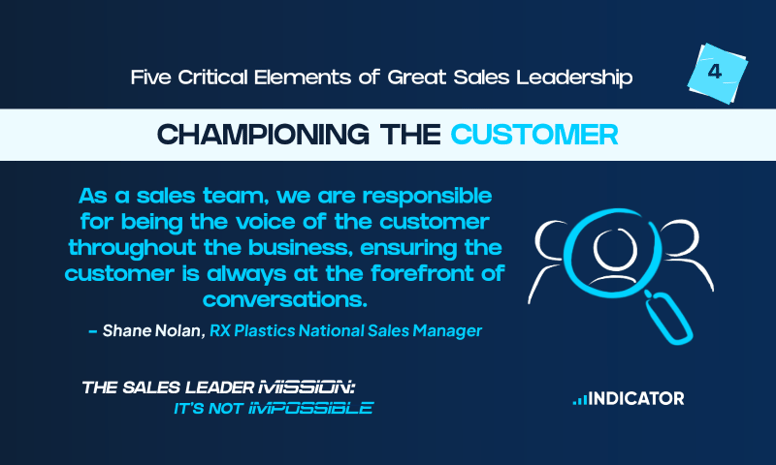 Five Critical Elements of Great Sales Leadership

4

CHAMPIONING THE CUSTOMER

As a sales team, we are responsible for being the voice of the customer throughout the business, ensuring the customer is always at the forefront of conversations.

– Shane Nolan, RX Plastics National Sales Manager

THE SALES LEADER MISSION:
IT'S NOT IMPOSSIBLE

INDICATOR